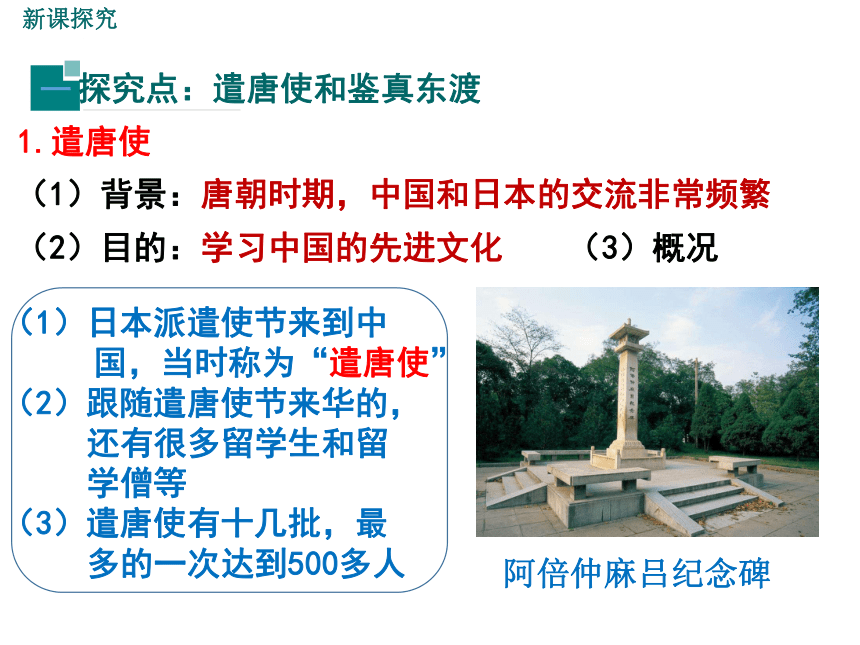 新课探究

一 探究点：遣唐使和鉴真东渡

1.遣唐使

（1）背景：唐朝时期，中国和日本的交流非常频繁

（2）目的：学习中国的先进文化　　（3）概况

（1）日本派遣使节来到中国，当时称为“遣唐使”
（2）跟随遣唐使节来华的，还有很多留学生和留学僧等
（3）遣唐使有十几批，最多的一次达到500多人

阿倍仲麻吕纪念碑